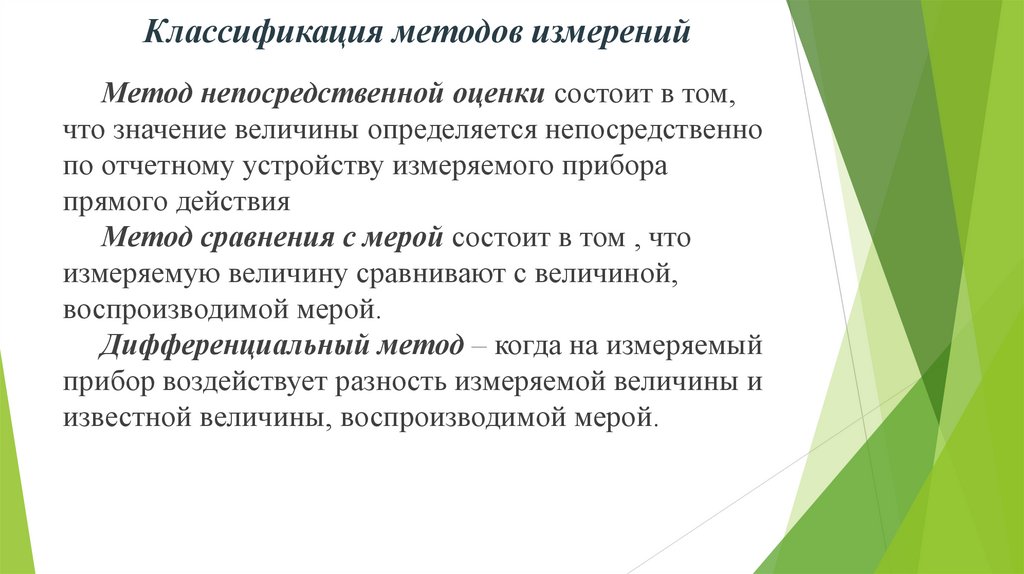 Классификация методов измерений

Метод непосредственной оценки состоит в том, что значение величины определяется непосредственно по отчетному устройству измеряемого прибора прямого действия

Метод сравнения с мерой состоит в том , что измеряемую величину сравнивают с величиной, воспроизводимой мерой.

Дифференциальный метод – когда на измеряемый прибор воздействует разность измеряемой величины и известной величины, воспроизводимой мерой.